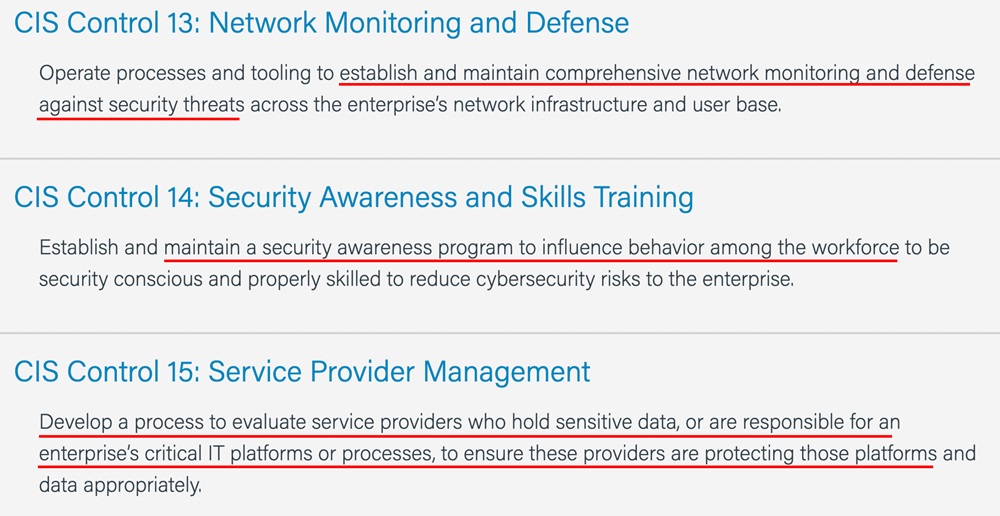 CIS Control 13: Network Monitoring and Defense

Operate processes and tooling to establish and maintain comprehensive network monitoring and defense against security threats across the enterprise's network infrastructure and user base.

CIS Control 14: Security Awareness and Skills Training

Establish and maintain a security awareness program to influence behavior among the workforce to be security conscious and properly skilled to reduce cybersecurity risks to the enterprise.

CIS Control 15: Service Provider Management

Develop a process to evaluate service providers who hold sensitive data, or are responsible for an enterprise's critical IT platforms or processes, to ensure these providers are protecting those platforms and data appropriately.